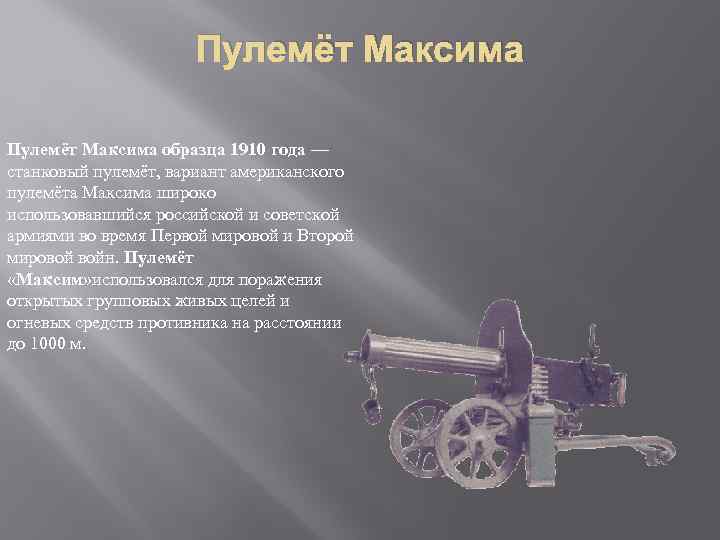 Пулемёт Максима

Пулемёт Максима образца 1910 года — станковый пулемёт, вариант американского пулемёта Максима широко использовавшийся российской и советской армиями во время Первой мировой и Второй мировой войн. Пулемёт «Максим»использовался для поражения открытых групповых живых целей и огневых средств противника на расстоянии до 1000 м.